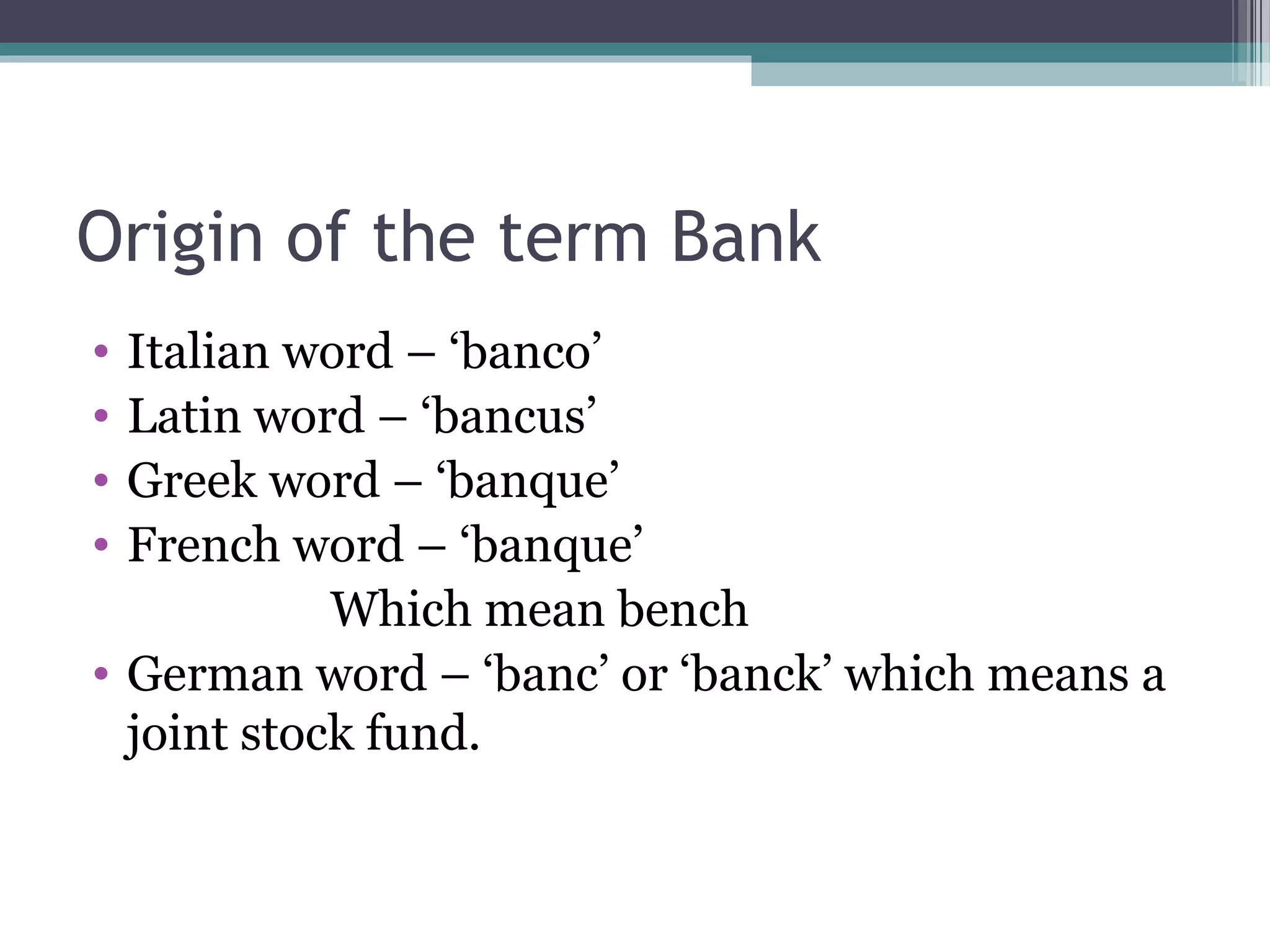 Origin of the term Bank

• Italian word – ‘banco’
• Latin word – ‘bancus’
• Greek word – ‘banque’
• French word – ‘banque’
Which mean bench
• German word – ‘banc’ or ‘banck’ which means a joint stock fund.